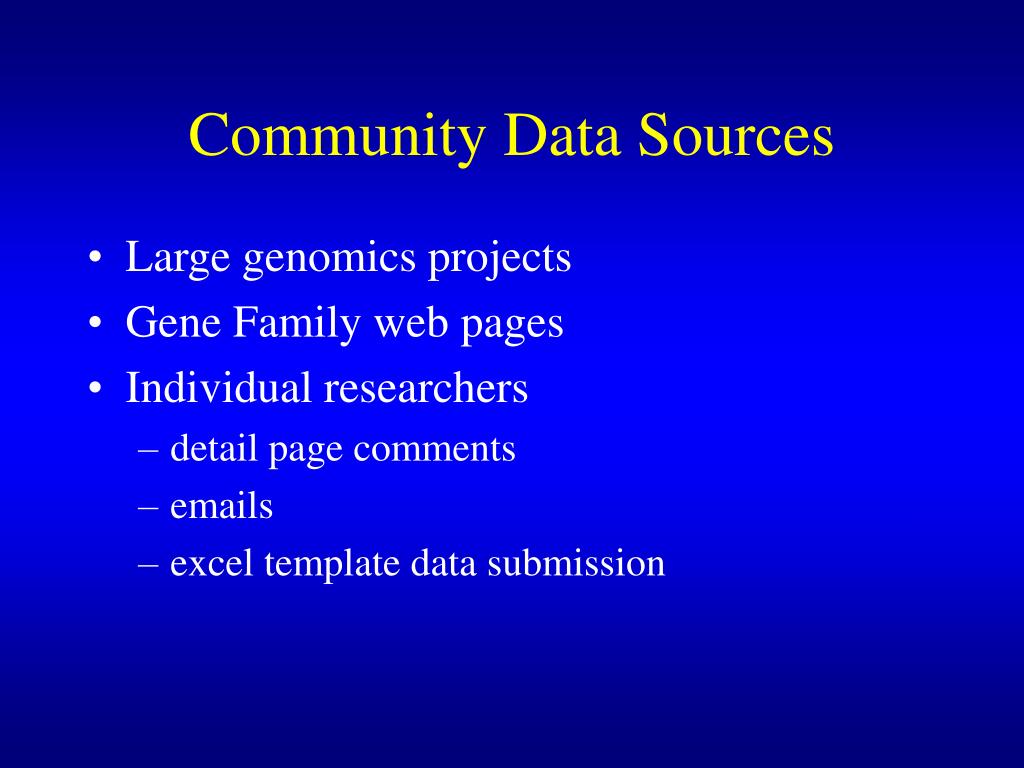 Community Data Sources

• Large genomics projects
• Gene Family web pages
• Individual researchers
– detail page comments
– emails
– excel template data submission